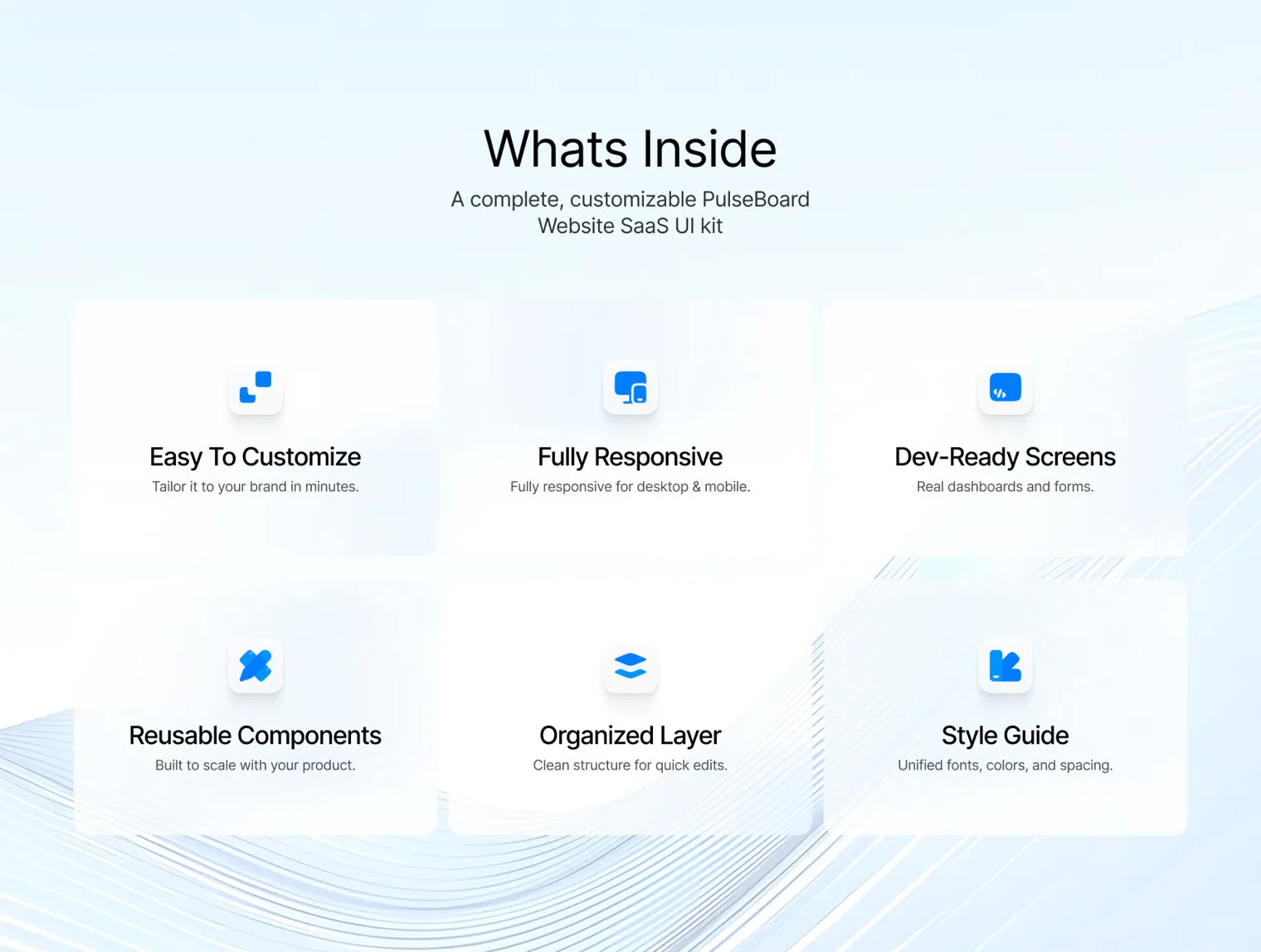 Whats Inside

A complete, customizable PulseBoard Website SaaS UI kit

Easy To Customize
Tailor it to your brand in minutes.

Fully Responsive
Fully responsive for desktop & mobile.

Dev-Ready Screens
Real dashboards and forms.

Reusable Components
Built to scale with your product.

Organized Layer
Clean structure for quick edits.

Style Guide
Unified fonts, colors, and spacing.